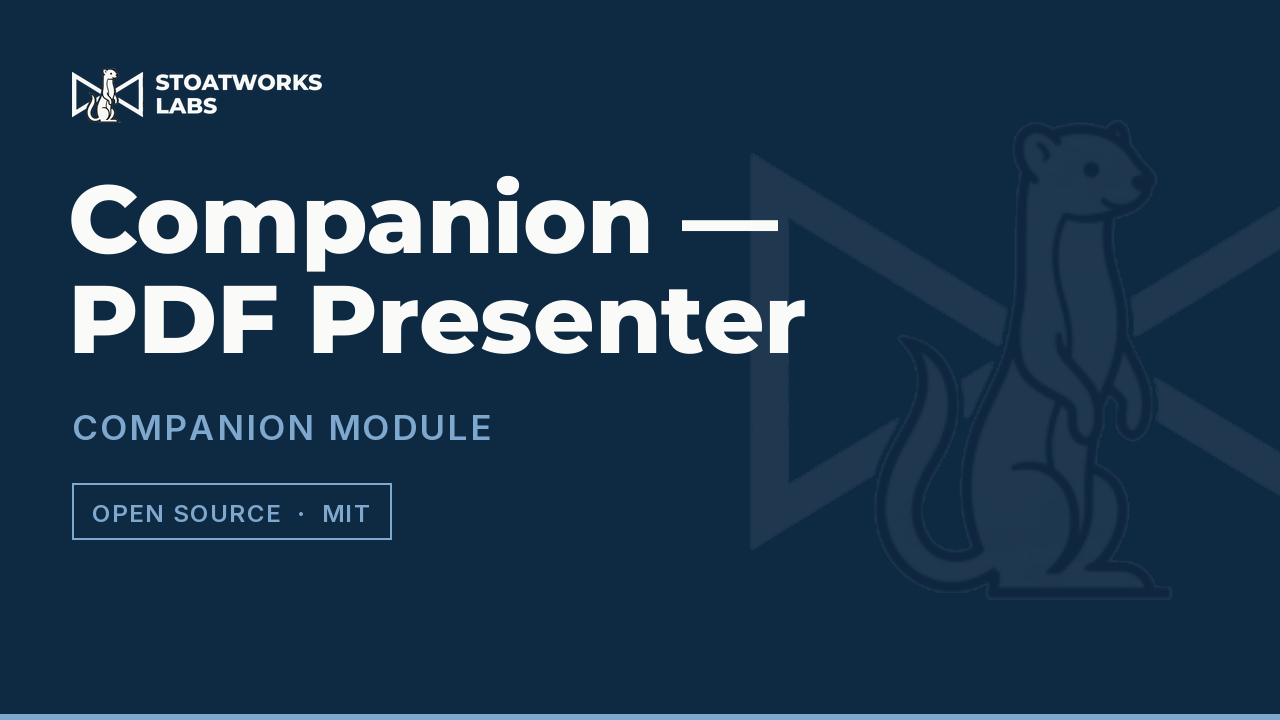 STOATWORKS LABS

Companion — PDF Presenter

COMPANION MODULE

OPEN SOURCE · MIT